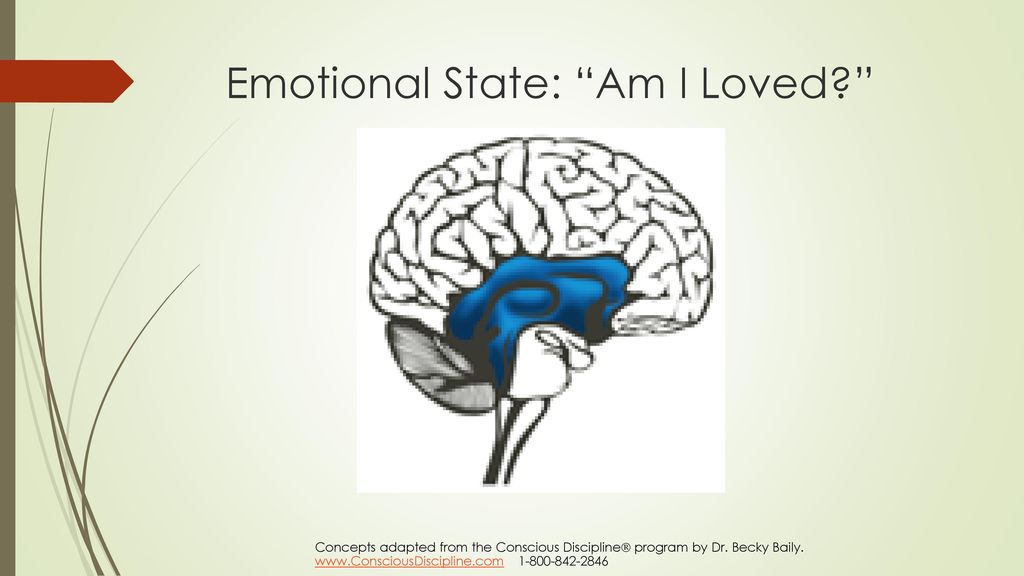 Emotional State: “Am I Loved?”

Concepts adapted from the Conscious Discipline® program by Dr. Becky Baily.
www.ConsciousDiscipline.com 1-800-842-2846